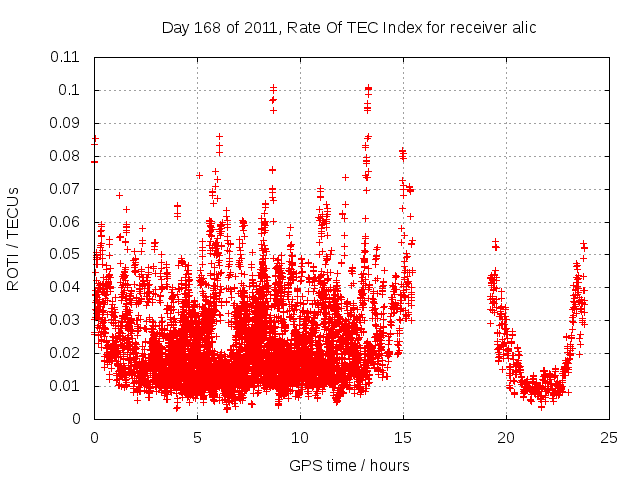 Day 168 of 2011, Rate Of TEC Index for receiver alic

ROTI / TECUs

0.11
0.1
0.09
0.08
0.07
0.06
0.05
0.04
0.03
0.02
0.01
0

0
5
10
15
20
25

GPS time / hours